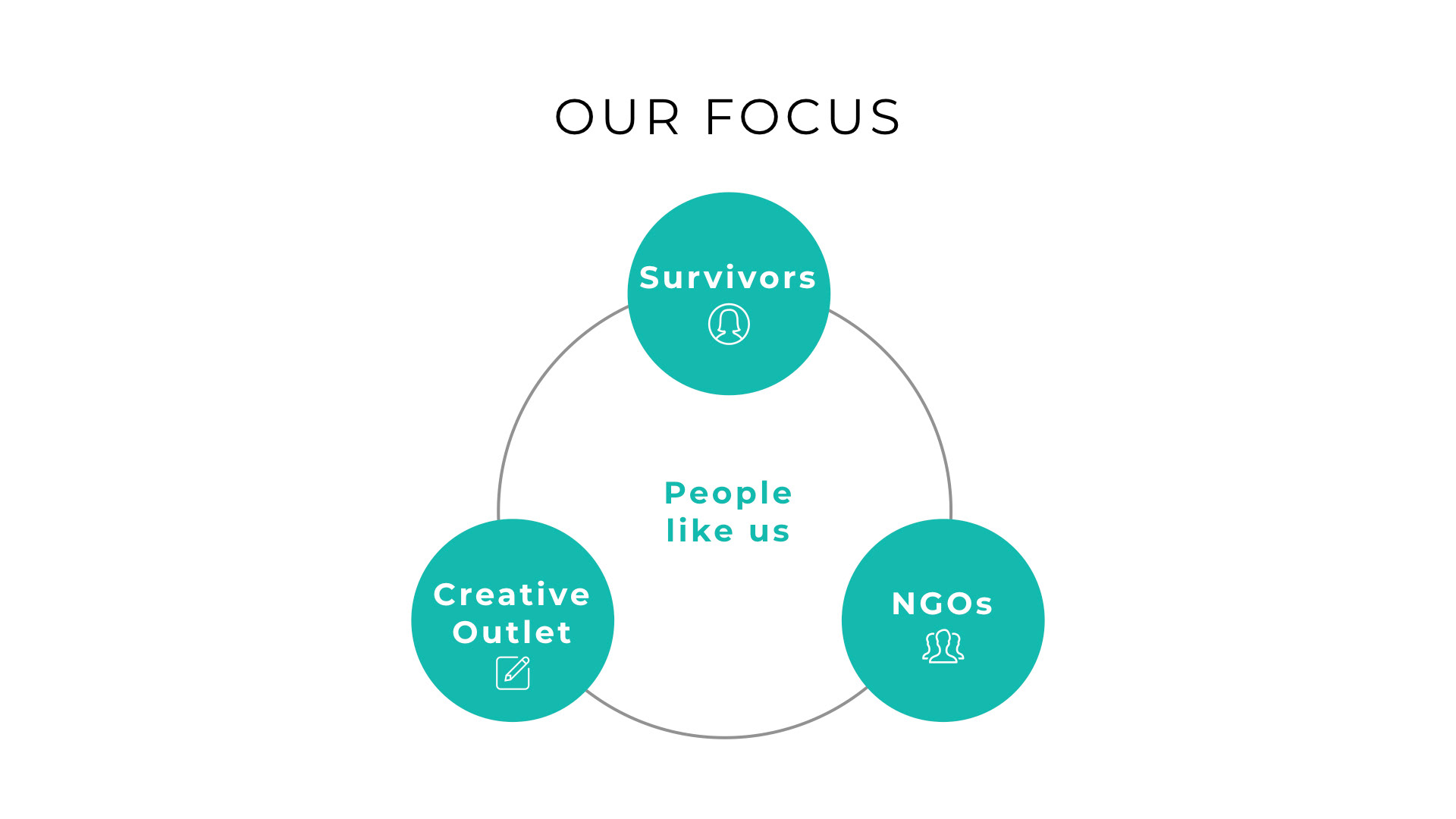 OUR FOCUS

Survivors

People like us

Creative Outlet

NGOs